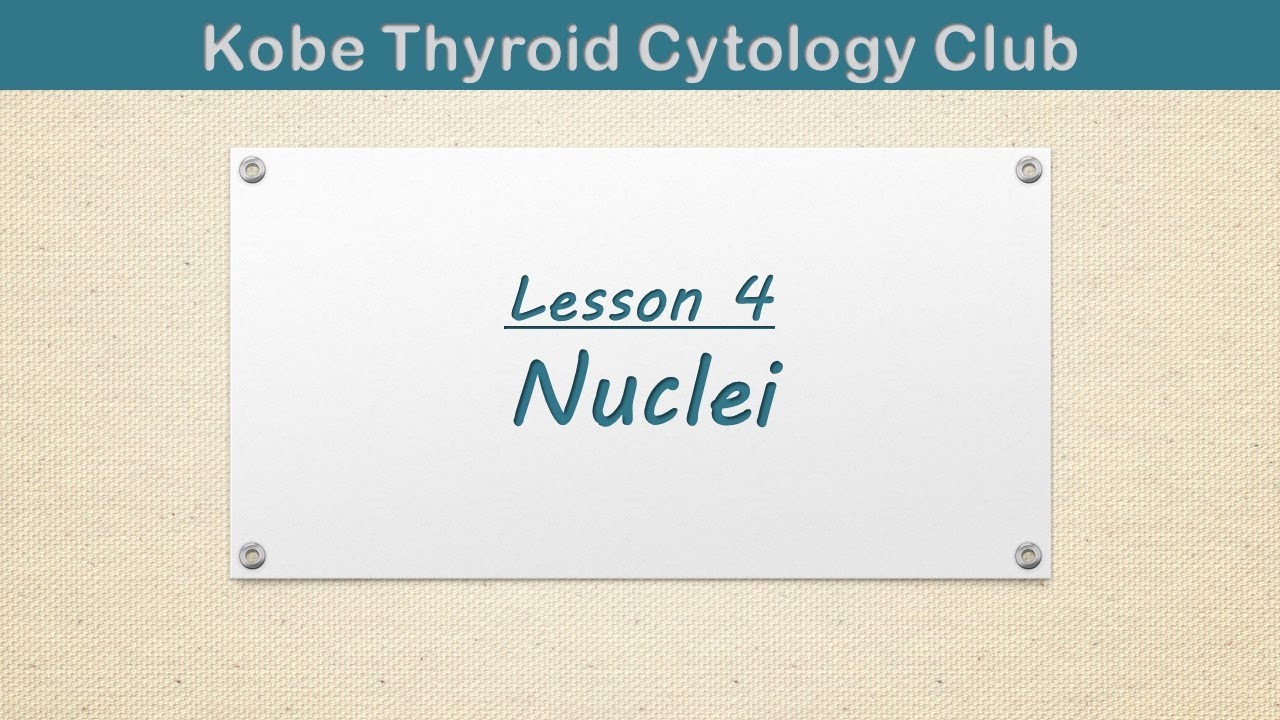 Kobe Thyroid Cytology Club

Lesson 4
Nuclei